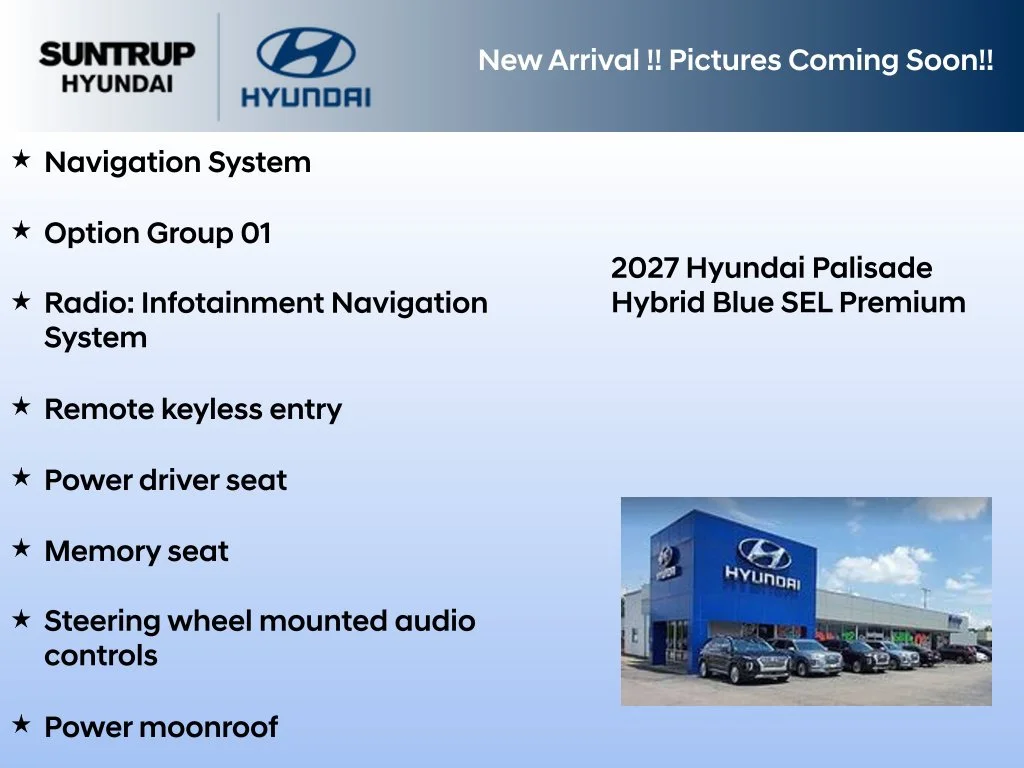 SUNTRUP HYUNDAI

HYUNDAI

New Arrival !! Pictures Coming Soon!!

★ Navigation System

★ Option Group 01

★ Radio: Infotainment Navigation System

★ Remote keyless entry

★ Power driver seat

★ Memory seat

★ Steering wheel mounted audio controls

★ Power moonroof

2027 Hyundai Palisade Hybrid Blue SEL Premium

HYUNDAI

HYUNDAI